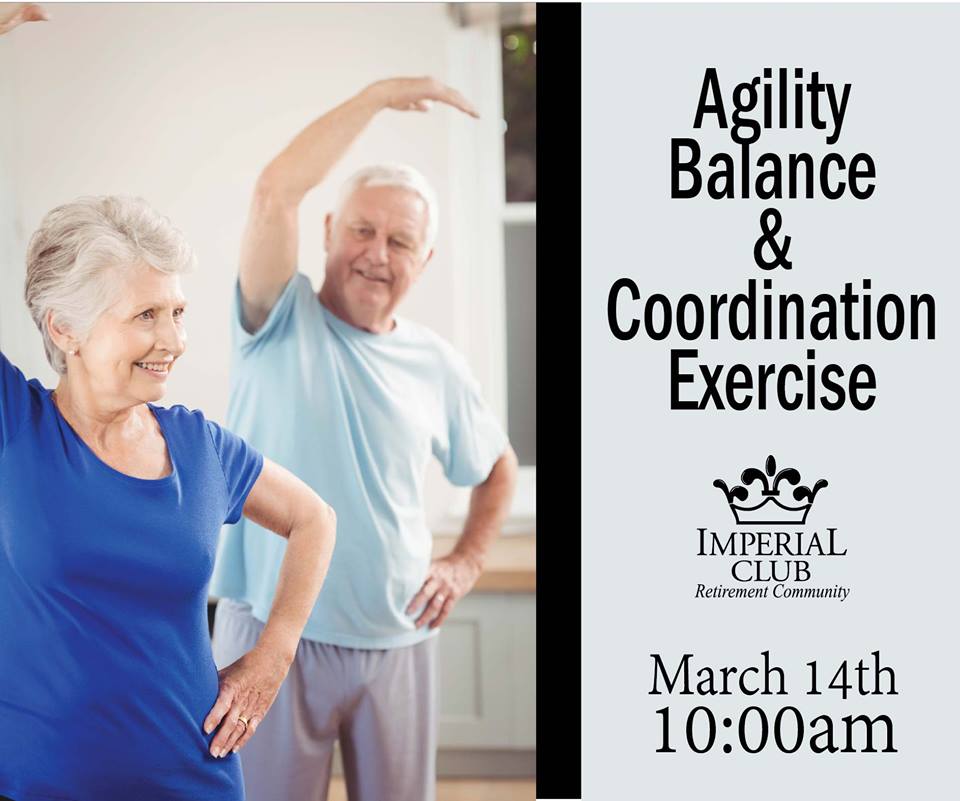 Agility
Balance
&
Coordination
Exercise

IMPERIAL
CLUB
Retirement Community

March 14th
10:00am